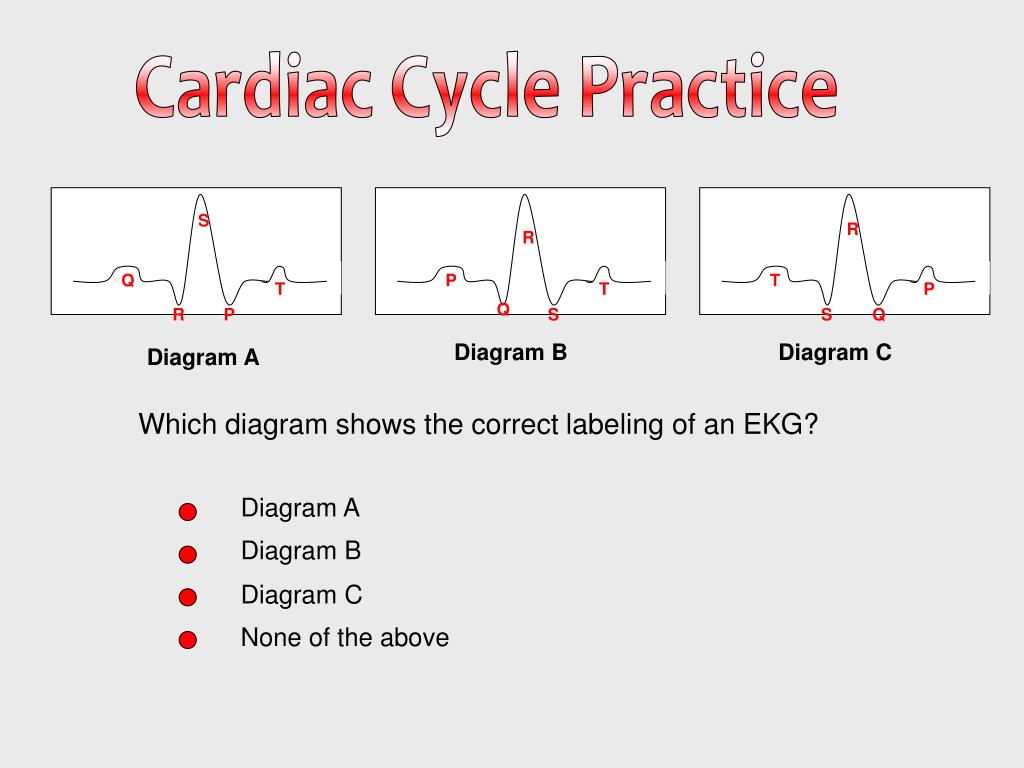 Cardiac Cycle Practice

S
Q
T
R
P
Diagram A

R
P
T
Q
S
Diagram B

R
T
P
S
Q
Diagram C

Which diagram shows the correct labeling of an EKG?

Diagram A
Diagram B
Diagram C
None of the above